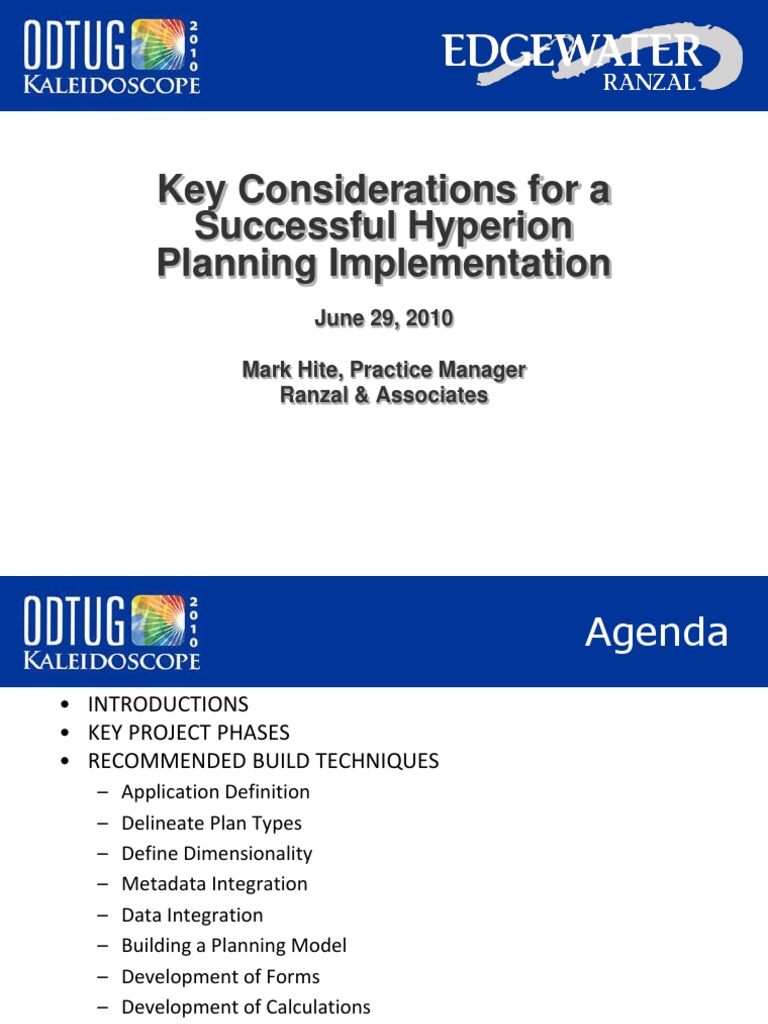 ODTUG 2010 KALEIDOSCOPE

EDGEWATER RANZAL

Key Considerations for a Successful Hyperion Planning Implementation

June 29, 2010

Mark Hite, Practice Manager
Ranzal & Associates

ODTUG 2010 KALEIDOSCOPE

Agenda

• INTRODUCTIONS
• KEY PROJECT PHASES
• RECOMMENDED BUILD TECHNIQUES
– Application Definition
– Delineate Plan Types
– Define Dimensionality
– Metadata Integration
– Data Integration
– Building a Planning Model
– Development of Forms
– Development of Calculations